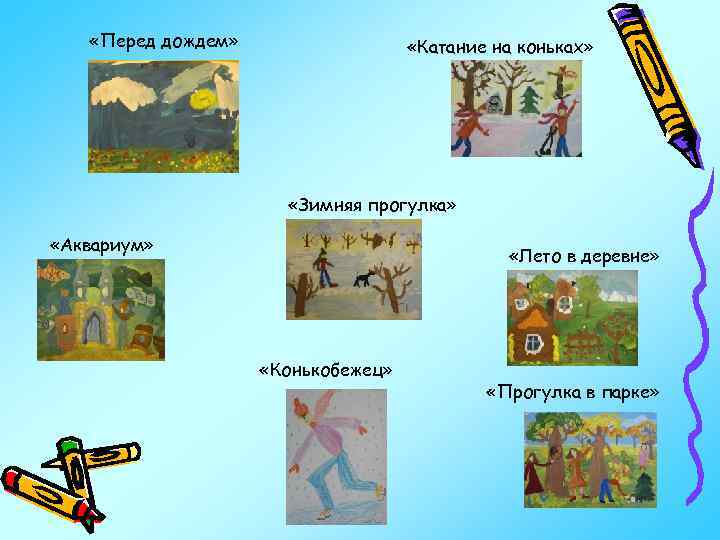 «Перед дождем»

«Катание на коньках»

«Зимняя прогулка»

«Аквариум»

«Лето в деревне»

«Конькобежец»

«Прогулка в парке»